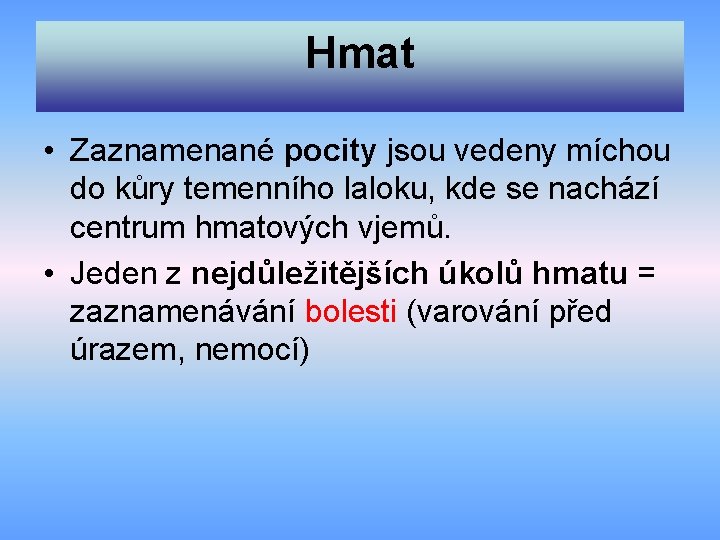 Hmat

• Zaznamenané pocity jsou vedeny míchou do kůry temenního laloku, kde se nachází centrum hmatových vjemů.

• Jeden z nejdůležitějších úkolů hmatu = zaznamenávání bolesti (varování před úrazem, nemocí)